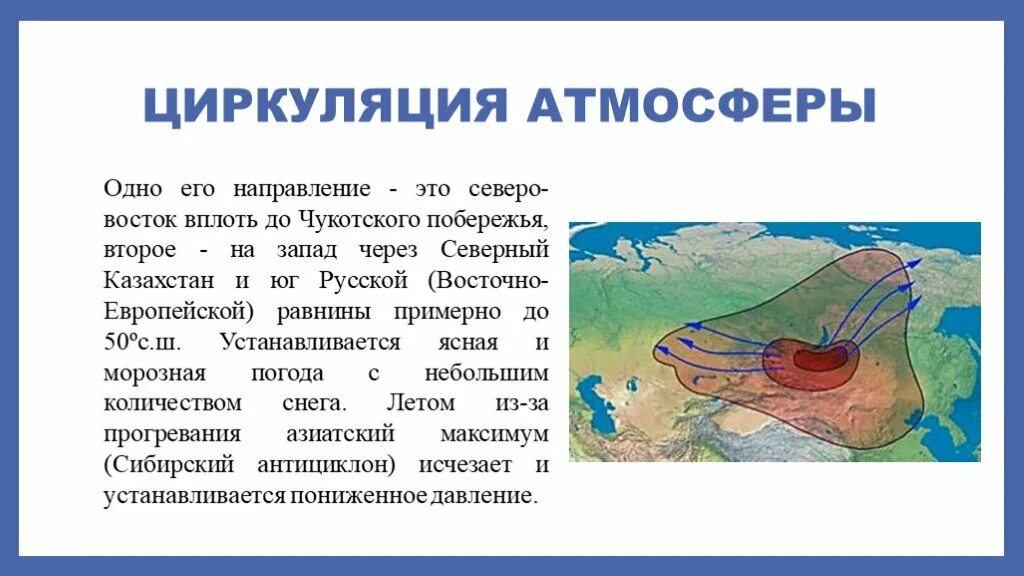 ЦИРКУЛЯЦИЯ АТМОСФЕРЫ

Одно его направление - это северо-восток вплоть до Чукотского побережья, второе - на запад через Северный Казахстан и юг Русской (Восточно-Европейской) равнины примерно до 50ºс.ш. Устанавливается ясная и морозная погода с небольшим количеством снега. Летом из-за прогревания азиатский максимум (Сибирский антициклон) исчезает и устанавливается пониженное давление.